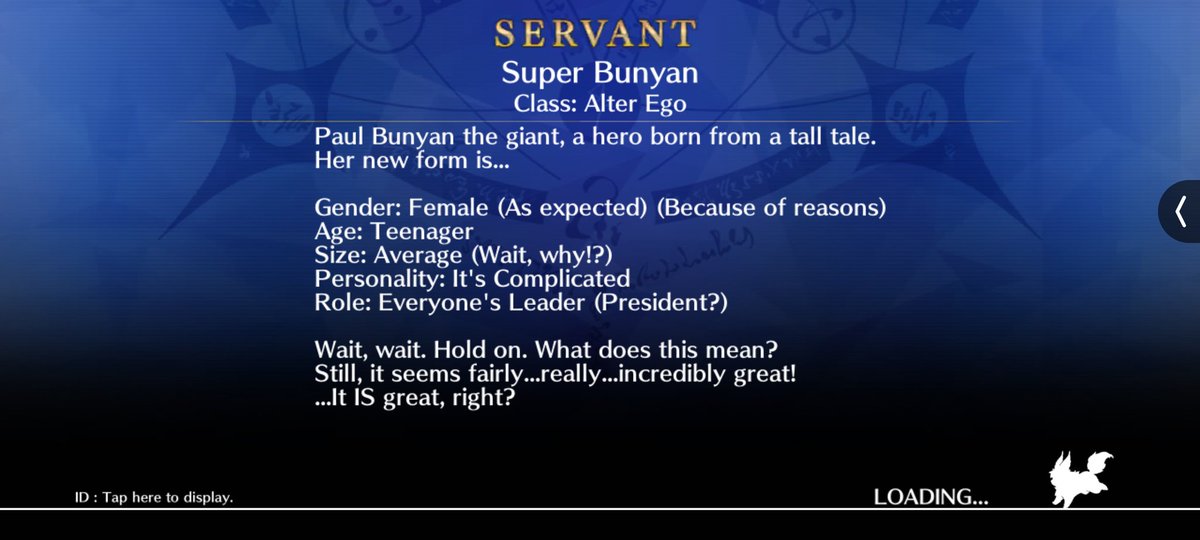 SERVANT
Super Bunyan
Class: Alter Ego

Paul Bunyan the giant, a hero born from a tall tale. Her new form is...

Gender: Female (As expected) (Because of reasons)
Age: Teenager
Size: Average (Wait, why!?)
Personality: It's Complicated
Role: Everyone's Leader (President?)

Wait, wait. Hold on. What does this mean?
Still, it seems fairly...really...incredibly great!
...It IS great, right?

ID : Tap here to display.

LOADING...